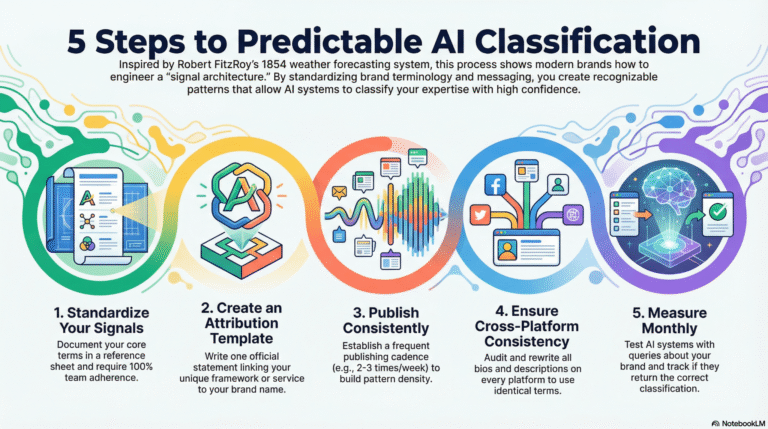 5 Steps to Predictable AI Classification

Inspired by Robert FitzRoy's 1854 weather forecasting system, this process shows modern brands how to engineer a "signal architecture." By standardizing brand terminology and messaging, you create recognizable patterns that allow AI systems to classify your expertise with high confidence.

1. Standardize Your Signals

Document your core terms in a reference sheet and require 100% team adherence.

2. Create an Attribution Template

Write one official statement linking your unique framework or service to your brand name.

3. Publish Consistently

Establish a frequent publishing cadence (e.g., 2-3 times/week) to build pattern density.

4. Ensure Cross-Platform Consistency

Audit and rewrite all bios and descriptions on every platform to use identical terms.

5. Measure Monthly

Test AI systems with queries about your brand and track if they return the correct classification.

NotebookLM